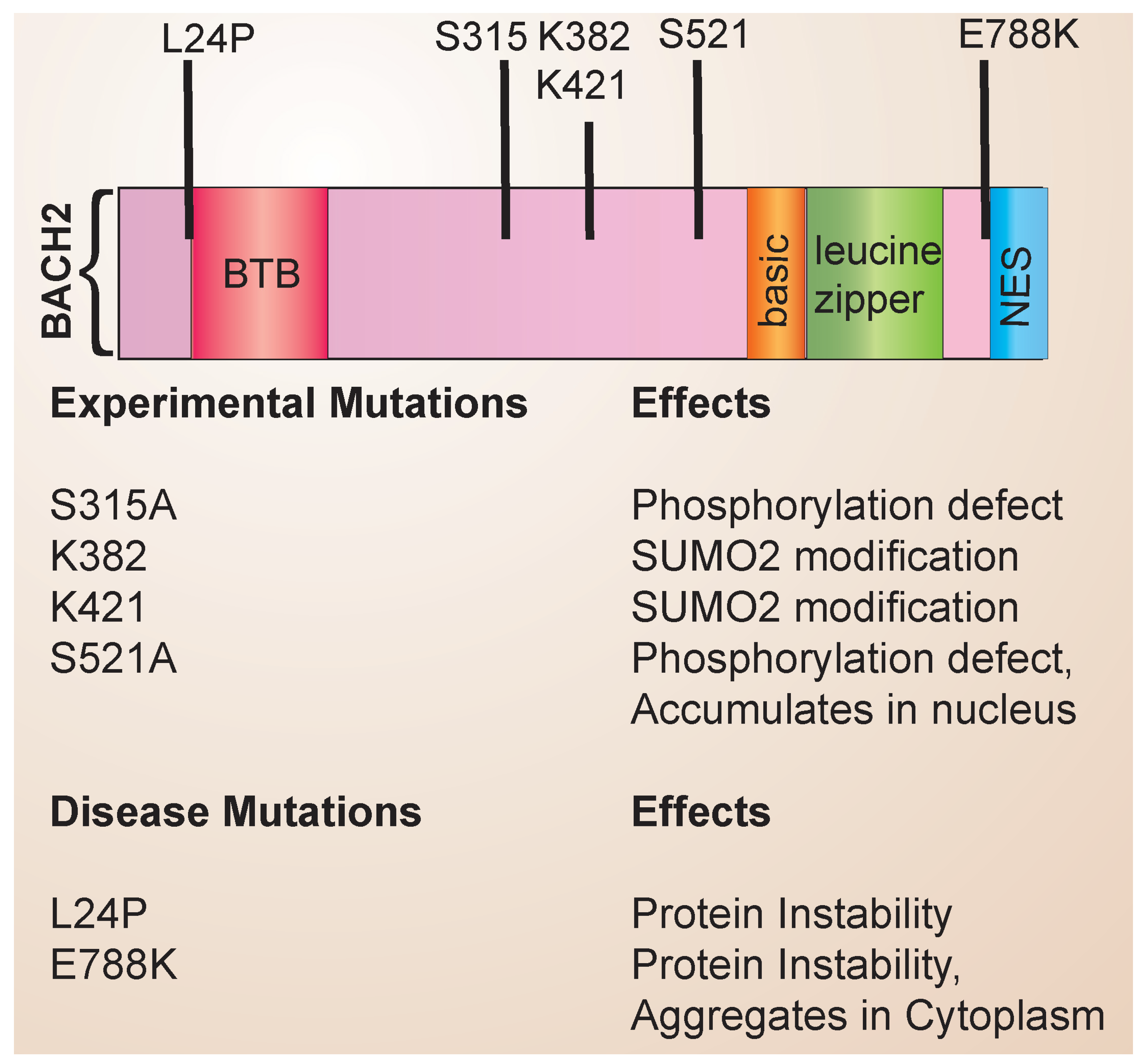 L24P S315 K382 K421 S521 E788K

BACH2

BTB basic leucine zipper NES

| Experimental Mutations | Effects |
|---|---|
| S315A | Phosphorylation defect |
| K382 | SUMO2 modification |
| K421 | SUMO2 modification |
| S521A | Phosphorylation defect, Accumulates in nucleus |

| Disease Mutations | Effects |
|---|---|
| L24P | Protein Instability |
| E788K | Protein Instability, Aggregates in Cytoplasm |